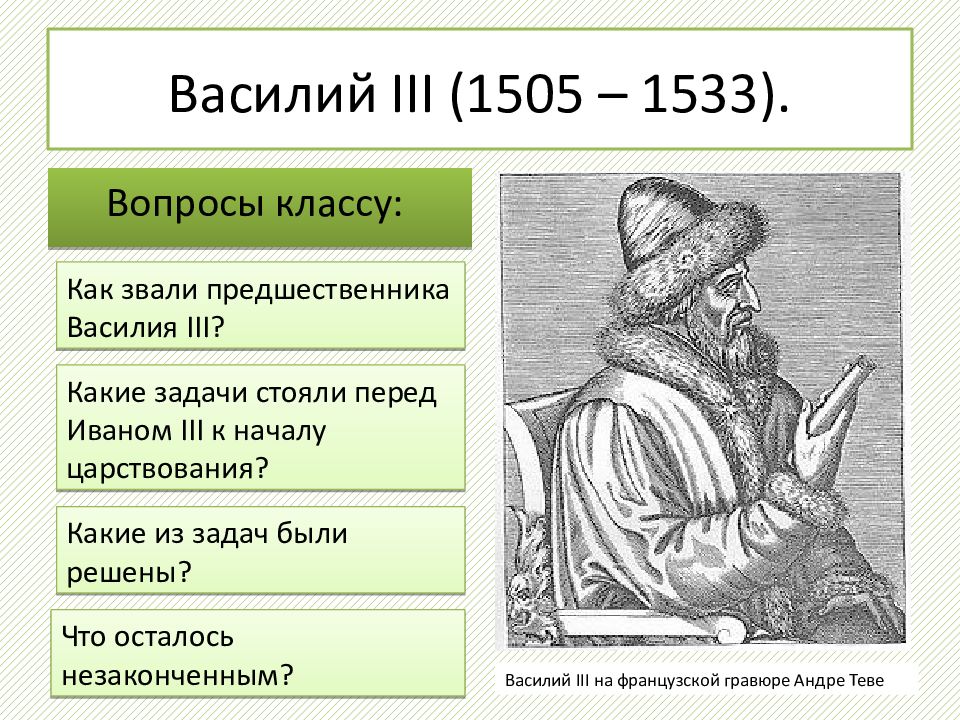 Василий III (1505 – 1533).

Вопросы классу:

Как звали предшественника Василия III?

Какие задачи стояли перед Иваном III к началу царствования?

Какие из задач были решены?

Что осталось незаконченным?

Василий III на французской гравюре Андре Теве